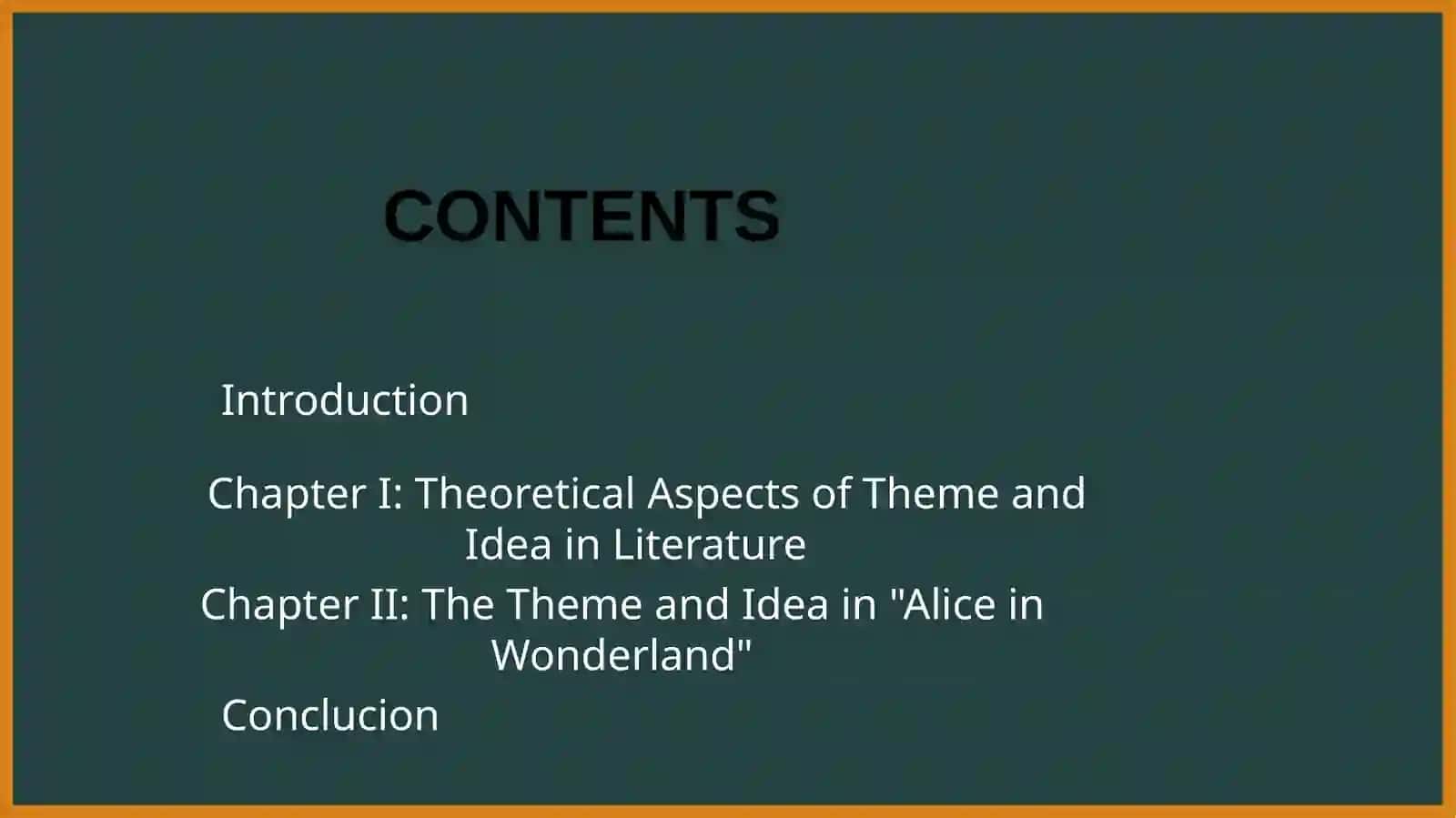 CONTENTS

Introduction

Chapter I: Theoretical Aspects of Theme and Idea in Literature

Chapter II: The Theme and Idea in "Alice in Wonderland"

Conclucion